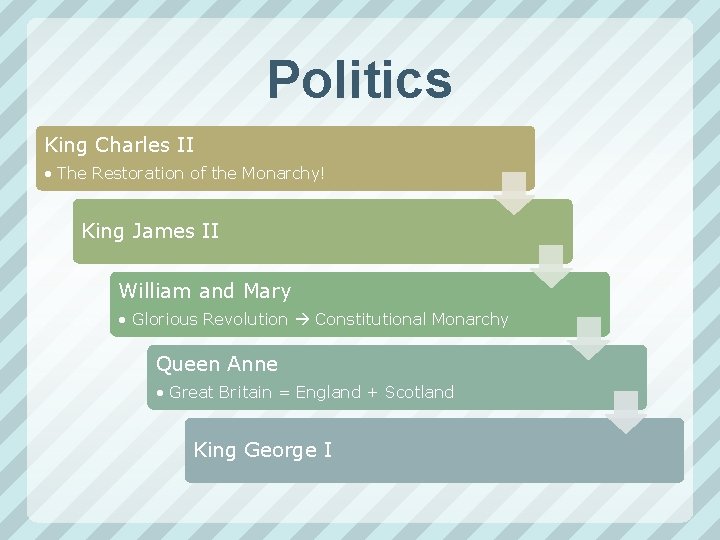 Politics

King Charles II
• The Restoration of the Monarchy!

King James II

William and Mary
• Glorious Revolution → Constitutional Monarchy

Queen Anne
• Great Britain = England + Scotland

King George I